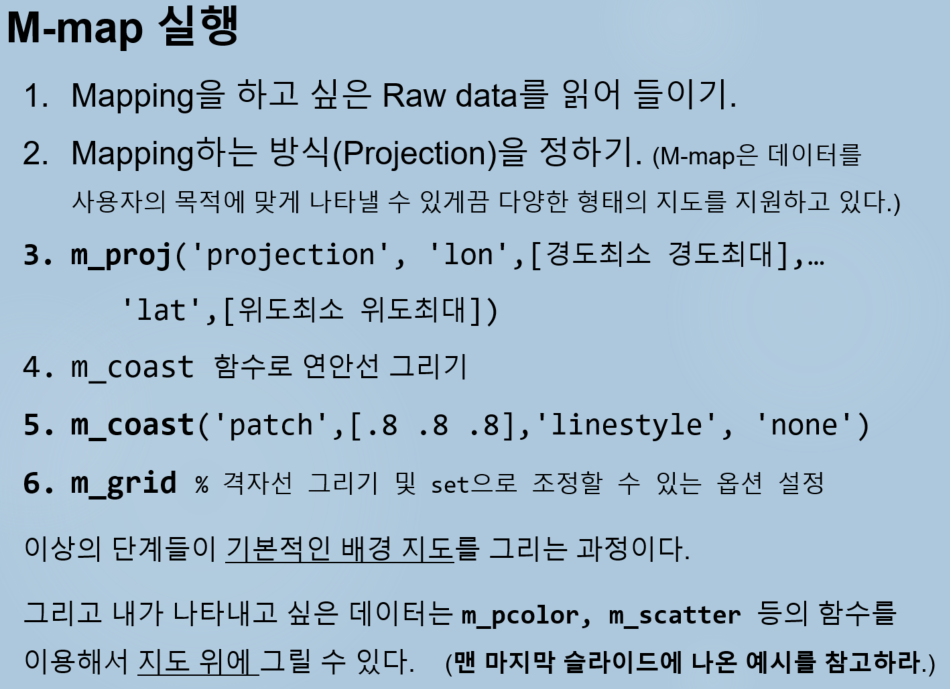 M-map 실행

1. Mapping을 하고 싶은 Raw data를 읽어 들이기.

2. Mapping하는 방식(Projection)을 정하기. (M-map은 데이터를 사용자의 목적에 맞게 나타낼 수 있게끔 다양한 형태의 지도를 지원하고 있다.)

3. m_proj('projection', 'lon',[경도최소 경도최대],… 'lat',[위도최소 위도최대])

4. m_coast 함수로 연안선 그리기

5. m_coast('patch',[.8 .8 .8],'linestyle', 'none')

6. m_grid % 격자선 그리기 및 set으로 조정할 수 있는 옵션 설정

이상의 단계들이 기본적인 배경 지도를 그리는 과정이다.

그리고 내가 나타내고 싶은 데이터는 m_pcolor, m_scatter 등의 함수를 이용해서 지도 위에 그릴 수 있다. (맨 마지막 슬라이드에 나온 예시를 참고하라.)